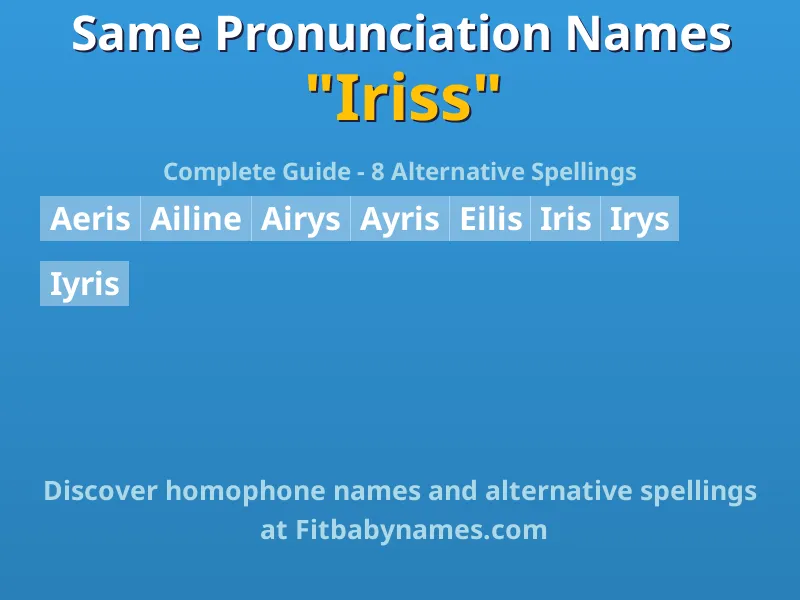 Same Pronunciation Names
"Iriss"

Complete Guide - 8 Alternative Spellings

Aeris Ailine Airys Ayris Eilis Iris Irys

Iyris

Discover homophone names and alternative spellings at Fitbabynames.com